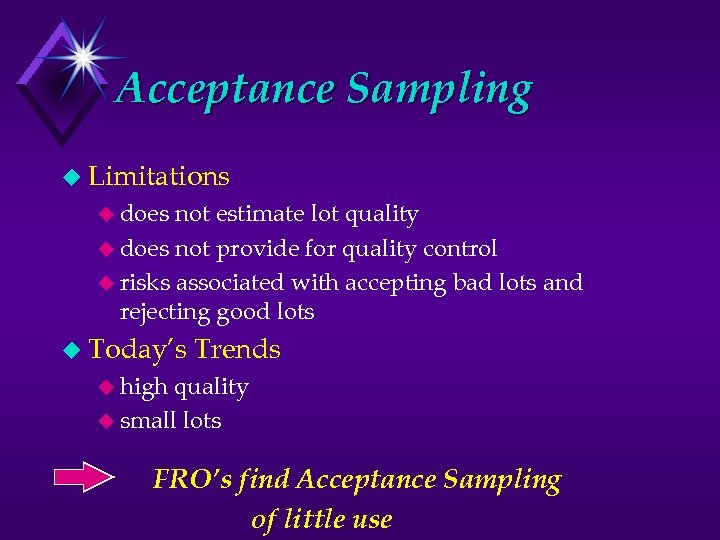 Acceptance Sampling

Limitations

does not estimate lot quality

does not provide for quality control

risks associated with accepting bad lots and rejecting good lots

Today's Trends

high quality

small lots

FRO's find Acceptance Sampling of little use